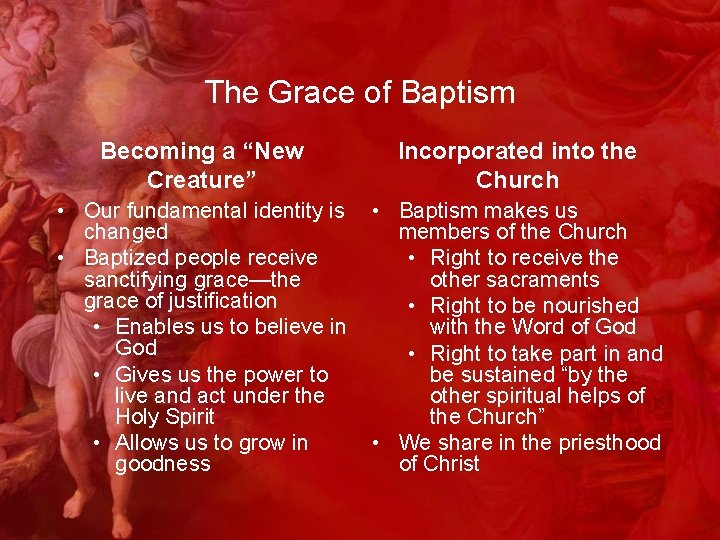 The Grace of Baptism

Becoming a “New Creature”

• Our fundamental identity is changed
• Baptized people receive sanctifying grace—the grace of justification
  • Enables us to believe in God
  • Gives us the power to live and act under the Holy Spirit
  • Allows us to grow in goodness

Incorporated into the Church

• Baptism makes us members of the Church
  • Right to receive the other sacraments
  • Right to be nourished with the Word of God
  • Right to take part in and be sustained “by the other spiritual helps of the Church”
• We share in the priesthood of Christ